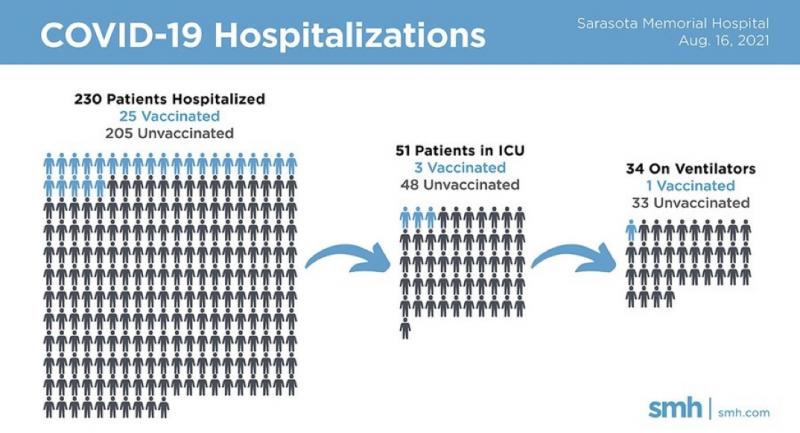 COVID-19 Hospitalizations

Sarasota Memorial Hospital
Aug. 16, 2021

230 Patients Hospitalized
25 Vaccinated
205 Unvaccinated

51 Patients in ICU
3 Vaccinated
48 Unvaccinated

34 On Ventilators
1 Vaccinated
33 Unvaccinated

smh | smh.com